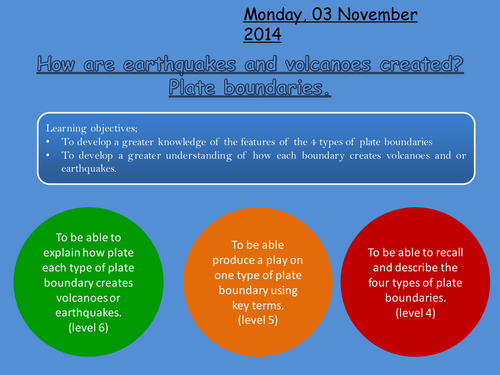 Monday, 03 November 2014

How are earthquakes and volcanoes created? Plate boundaries.

Learning objectives;
• To develop a greater knowledge of the features of the 4 types of plate boundaries
• To develop a greater understanding of how each boundary creates volcanoes and or earthquakes.

To be able to explain how plate each type of plate boundary creates volcanoes or earthquakes. (level 6)

To be able produce a play on one type of plate boundary using key terms. (level 5)

To be able to recall and describe the four types of plate boundaries. (level 4)